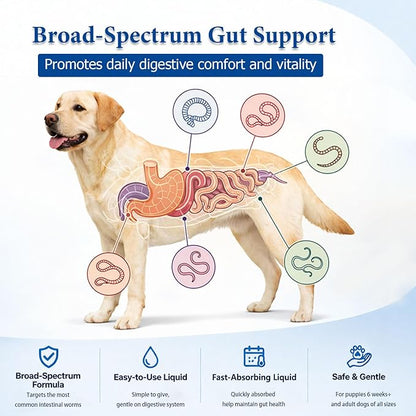 Broad-Spectrum Gut Support

Promotes daily digestive comfort and vitality

Broad-Spectrum Formula
Targets the most common intestinal worms

Easy-to-Use Liquid
Simple to give, gentle on digestive system

Fast-Absorbing Liquid
Quickly absorbed help maintain gut health

Safe & Gentle
For puppies 6 weeks+ and adult dogs of all sizes